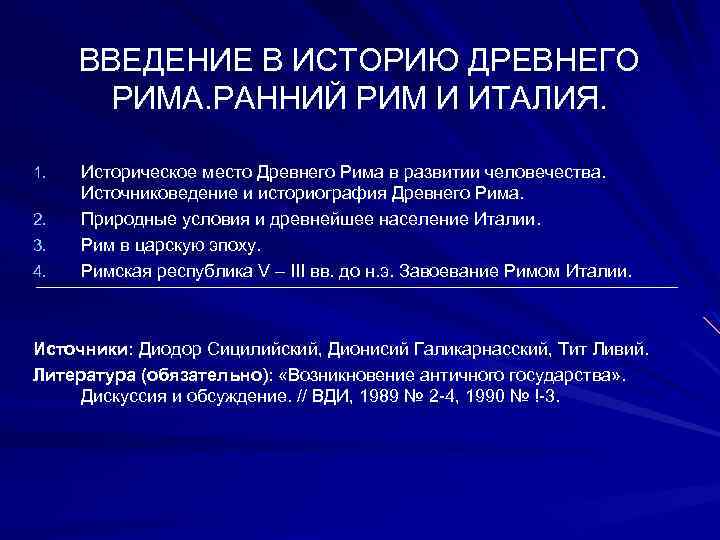 ВВЕДЕНИЕ В ИСТОРИЮ ДРЕВНЕГО РИМА.РАННИЙ РИМ И ИТАЛИЯ.

1. Историческое место Древнего Рима в развитии человечества. Источниковедение и историография Древнего Рима.
2. Природные условия и древнейшее население Италии.
3. Рим в царскую эпоху.
4. Римская республика V – III вв. до н.э. Завоевание Римом Италии.

Источники: Диодор Сицилийский, Дионисий Галикарнасский, Тит Ливий.
Литература (обязательно): «Возникновение античного государства». Дискуссия и обсуждение. // ВДИ, 1989 № 2-4, 1990 № !-3.